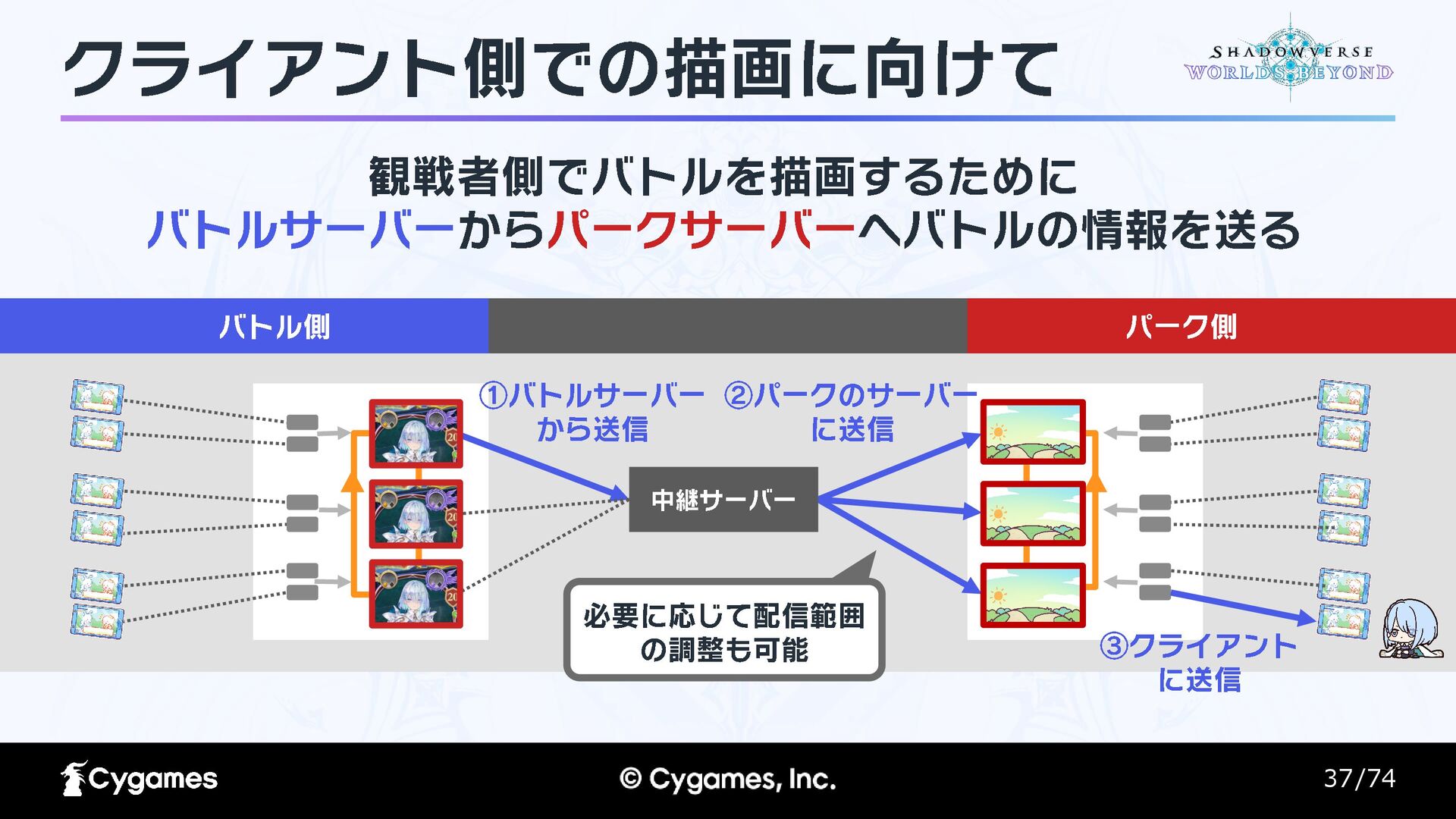 クライアント側での描画に向けて

SHADOWVERSE WORLDS BEYOND

観戦者側でバトルを描画するために
バトルサーバーからパークサーバーへバトルの情報を送る

バトル側

パーク側

①バトルサーバーから送信

②パークのサーバーに送信

中継サーバー

必要に応じて配信範囲の調整も可能

③クライアントに送信

Cygames

© Cygames, Inc.

37/74